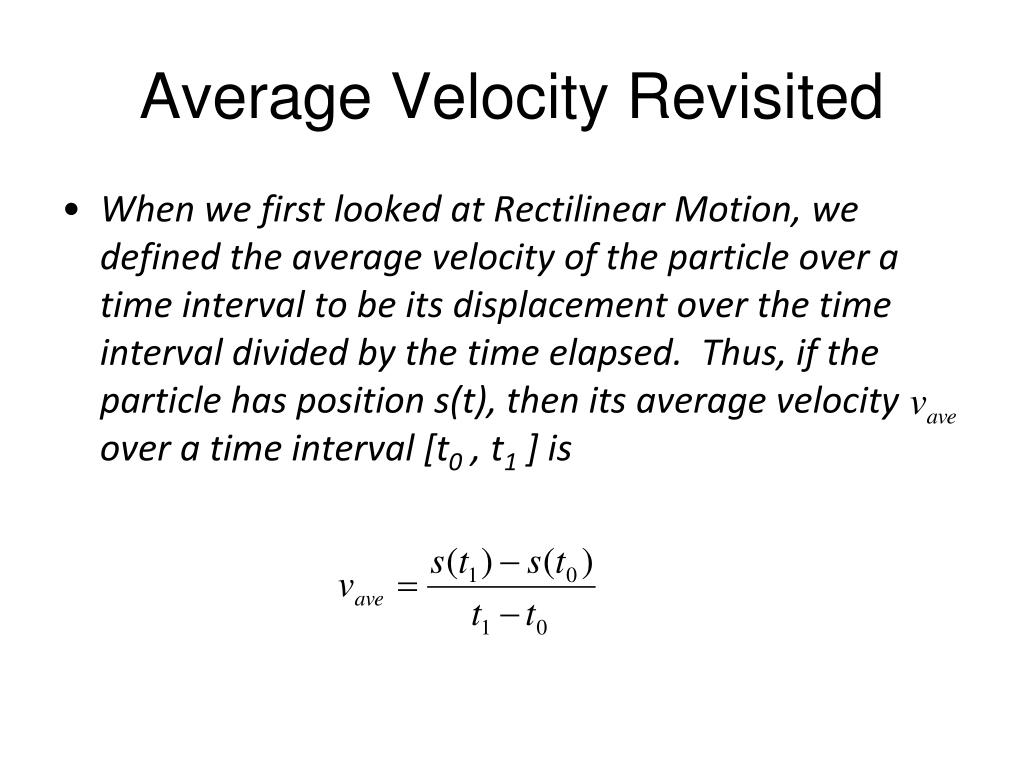 Average Velocity Revisited

• When we first looked at Rectilinear Motion, we defined the average velocity of the particle over a time interval to be its displacement over the time interval divided by the time elapsed. Thus, if the particle has position s(t), then its average velocity $v_{ave}$ over a time interval [$t_0$ , $t_1$ ] is

$v_{ave} = \frac{s(t_1) - s(t_0)}{t_1 - t_0}$